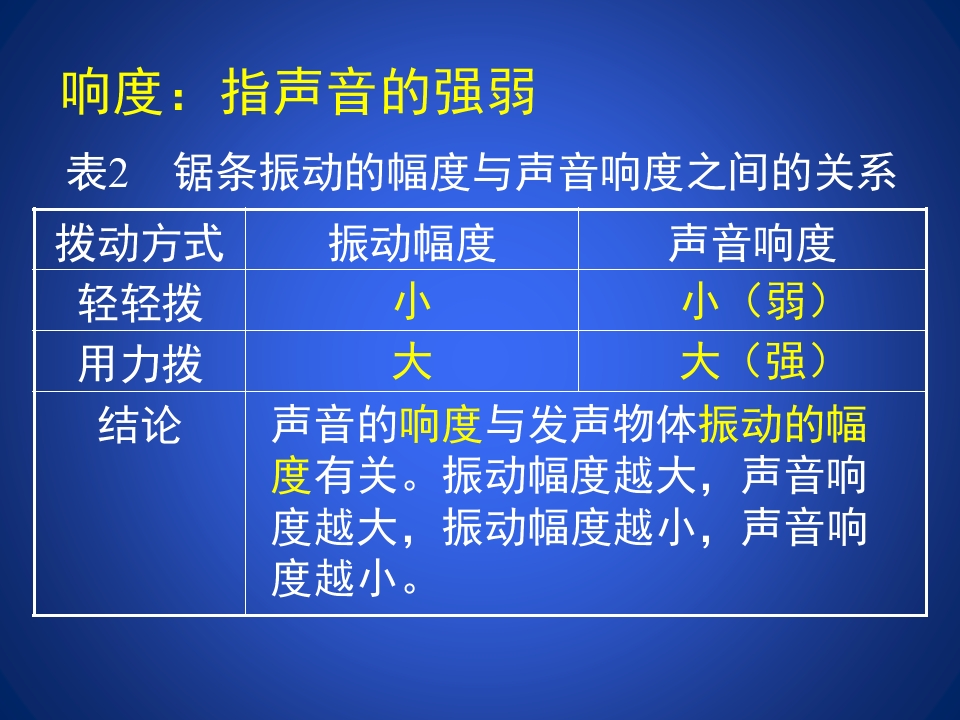 响度：指声音的强弱

表2　锯条振动的幅度与声音响度之间的关系

| 拨动方式 | 振动幅度 | 声音响度 |
|---|---|---|
| 轻轻拨 | 小 | 小（弱） |
| 用力拨 | 大 | 大（强） |
| 结论 | 声音的响度与发声物体振动的幅度有关。振动幅度越大，声音响度越大，振动幅度越小，声音响度越小。 | |